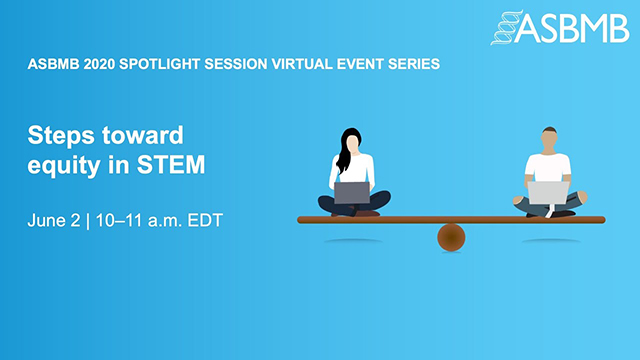 ASBMB

ASBMB 2020 SPOTLIGHT SESSION VIRTUAL EVENT SERIES

Steps toward equity in STEM

June 2 | 10–11 a.m. EDT